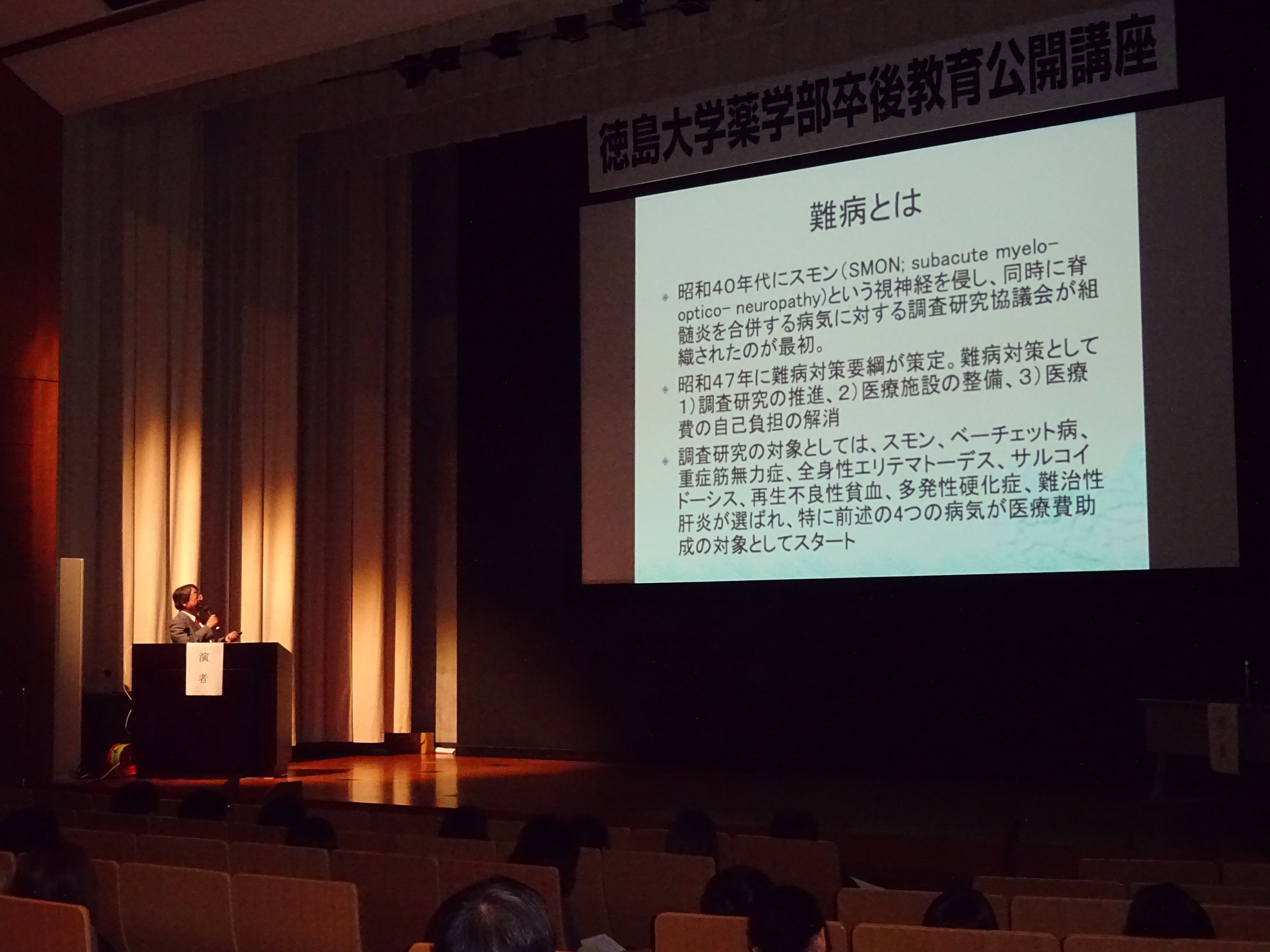 徳島大学薬学部卒後教育公開講座

難病とは

昭和40年代にスモン(SMON; subacute myelo-optico- neuropathy)という視神経を侵し、同時に脊髄炎を合併する病気に対する調査研究協議会が組織されたのが最初。

昭和47年に難病対策要綱が策定。難病対策として1)調査研究の推進、2)医療施設の整備、3)医療費の自己負担の解消

調査研究の対象としては、スモン、ベーチェット病、重症筋無力症、全身性エリテマトーデス、サルコイドーシス、再生不良性貧血、多発性硬化症、難治性肝炎が選ばれ、特に前述の4つの病気が医療費助成の対象としてスタート

演者